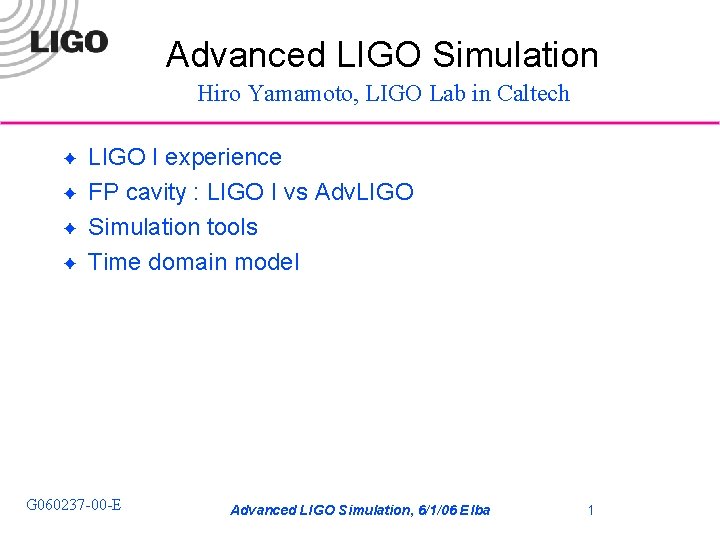 LIGO

Advanced LIGO Simulation

Hiro Yamamoto, LIGO Lab in Caltech

LIGO I experience
FP cavity : LIGO I vs AdvLIGO
Simulation tools
Time domain model

G060237-00-E

Advanced LIGO Simulation, 6/1/06 Elba

1